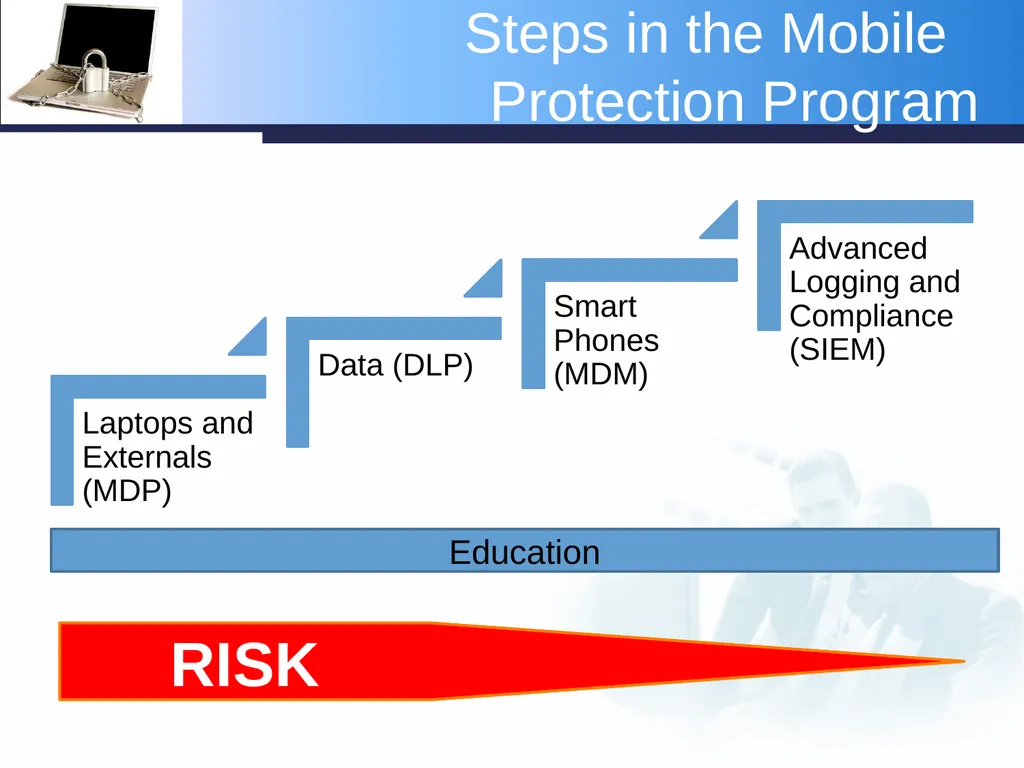 Steps in the Mobile Protection Program

Laptops and Externals (MDP)

Data (DLP)

Smart Phones (MDM)

Advanced Logging and Compliance (SIEM)

Education

RISK